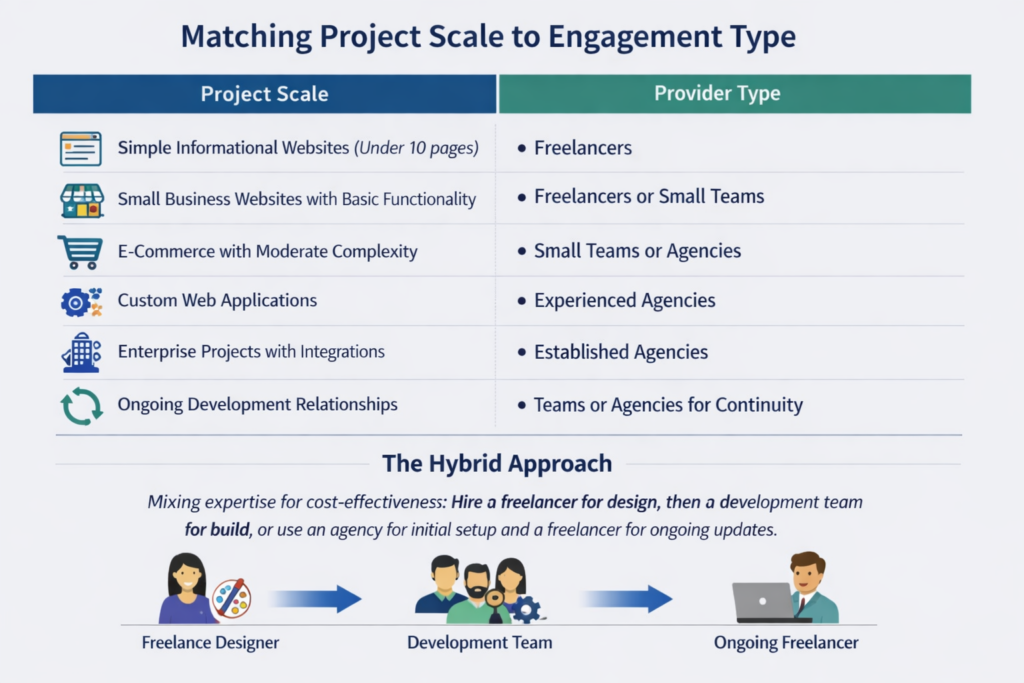 Matching Project Scale to Engagement Type

| Project Scale | Provider Type |
|---|---|
| Simple Informational Websites (Under 10 pages) | • Freelancers |
| Small Business Websites with Basic Functionality | • Freelancers or Small Teams |
| E-Commerce with Moderate Complexity | • Small Teams or Agencies |
| Custom Web Applications | • Experienced Agencies |
| Enterprise Projects with Integrations | • Established Agencies |
| Ongoing Development Relationships | • Teams or Agencies for Continuity |

The Hybrid Approach

Mixing expertise for cost-effectiveness: Hire a freelancer for design, then a development team for build, or use an agency for initial setup and a freelancer for ongoing updates.

Freelance Designer

Development Team

Ongoing Freelancer